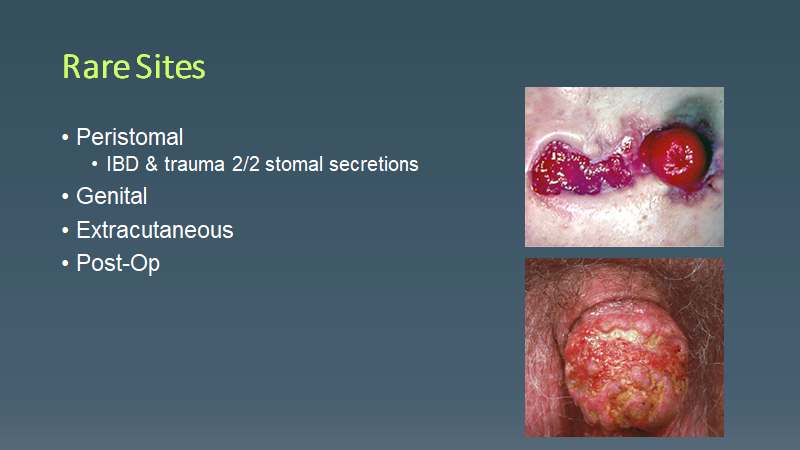 Rare Sites

• Peristomal
  • IBD & trauma 2/2 stomal secretions
• Genital
• Extracutaneous
• Post-Op